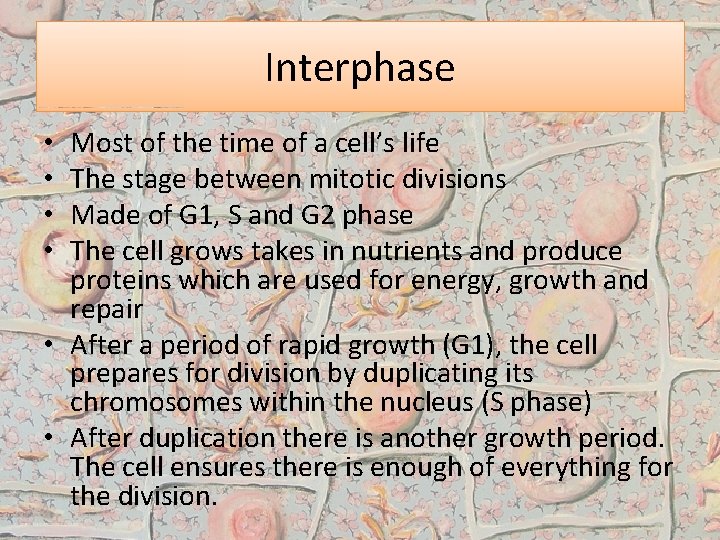 Interphase

• Most of the time of a cell's life
• The stage between mitotic divisions
• Made of G1, S and G2 phase
• The cell grows takes in nutrients and produce proteins which are used for energy, growth and repair
• After a period of rapid growth (G1), the cell prepares for division by duplicating its chromosomes within the nucleus (S phase)
• After duplication there is another growth period. The cell ensures there is enough of everything for the division.